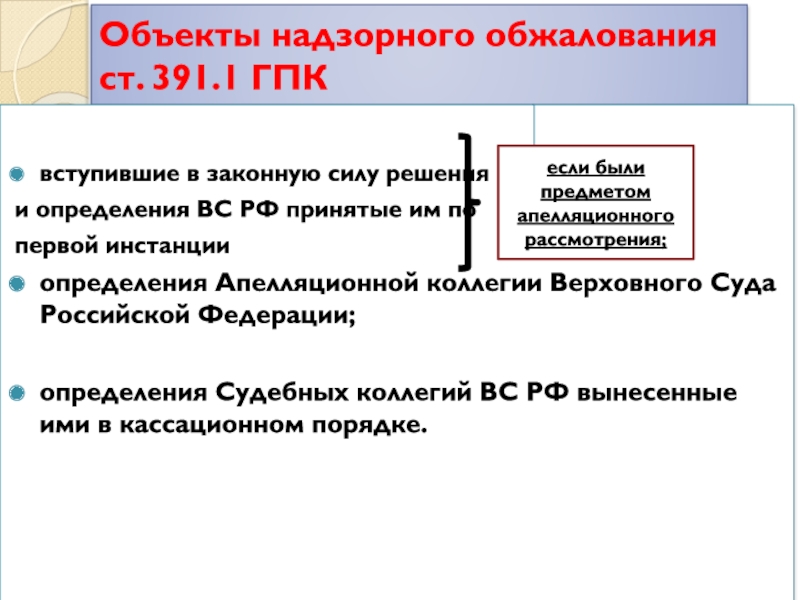 Объекты надзорного обжалования ст. 391.1 ГПК

вступившие в законную силу решения и определения ВС РФ принятые им по первой инстанции

если были предметом апелляционного рассмотрения;

определения Апелляционной коллегии Верховного Суда Российской Федерации;

определения Судебных коллегий ВС РФ вынесенные ими в кассационном порядке.